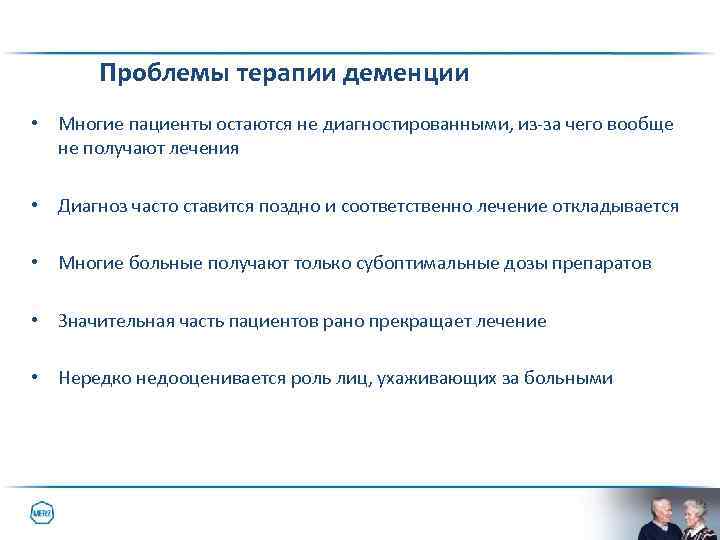 Проблемы терапии деменции

• Многие пациенты остаются не диагностированными, из-за чего вообще не получают лечения

• Диагноз часто ставится поздно и соответственно лечение откладывается

• Многие больные получают только субоптимальные дозы препаратов

• Значительная часть пациентов рано прекращает лечение

• Нередко недооценивается роль лиц, ухаживающих за больными

MERZ